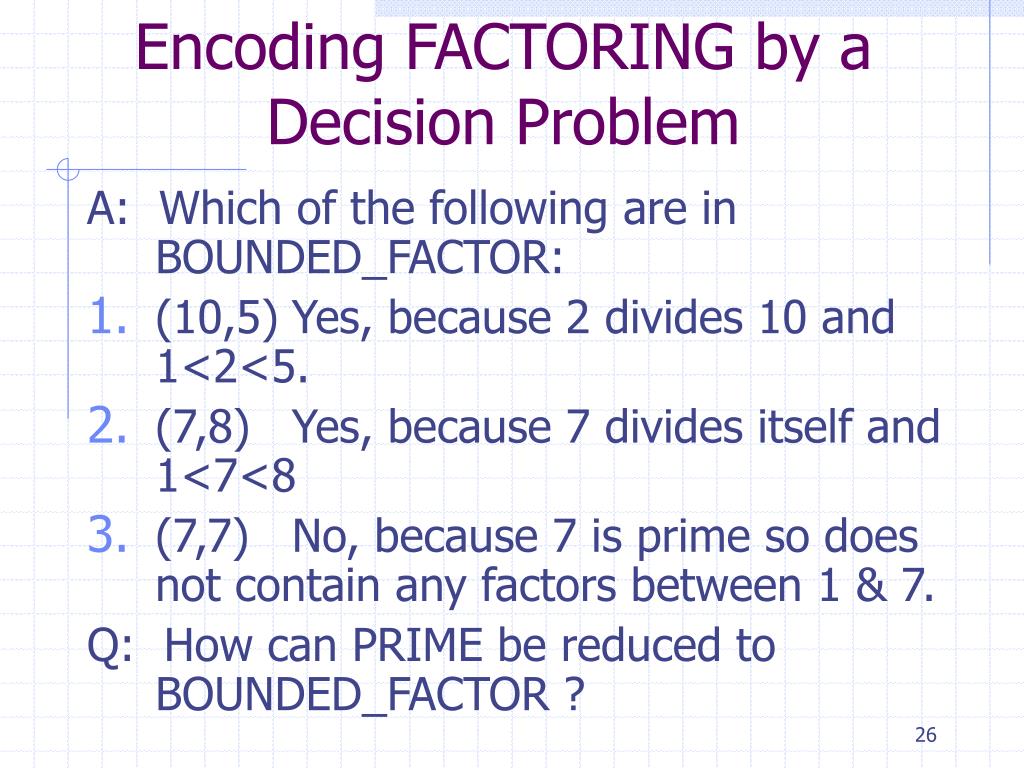 Encoding FACTORING by a Decision Problem

A: Which of the following are in BOUNDED_FACTOR:

1. (10,5) Yes, because 2 divides 10 and 1<2<5.
2. (7,8) Yes, because 7 divides itself and 1<7<8
3. (7,7) No, because 7 is prime so does not contain any factors between 1 & 7.

Q: How can PRIME be reduced to BOUNDED_FACTOR ?

26